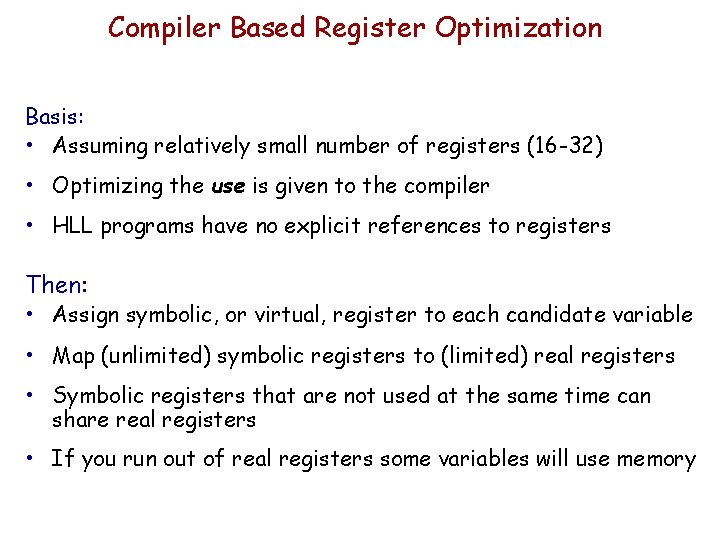 Compiler Based Register Optimization

Basis:
• Assuming relatively small number of registers (16-32)
• Optimizing the use is given to the compiler
• HLL programs have no explicit references to registers

Then:
• Assign symbolic, or virtual, register to each candidate variable
• Map (unlimited) symbolic registers to (limited) real registers
• Symbolic registers that are not used at the same time can share real registers
• If you run out of real registers some variables will use memory